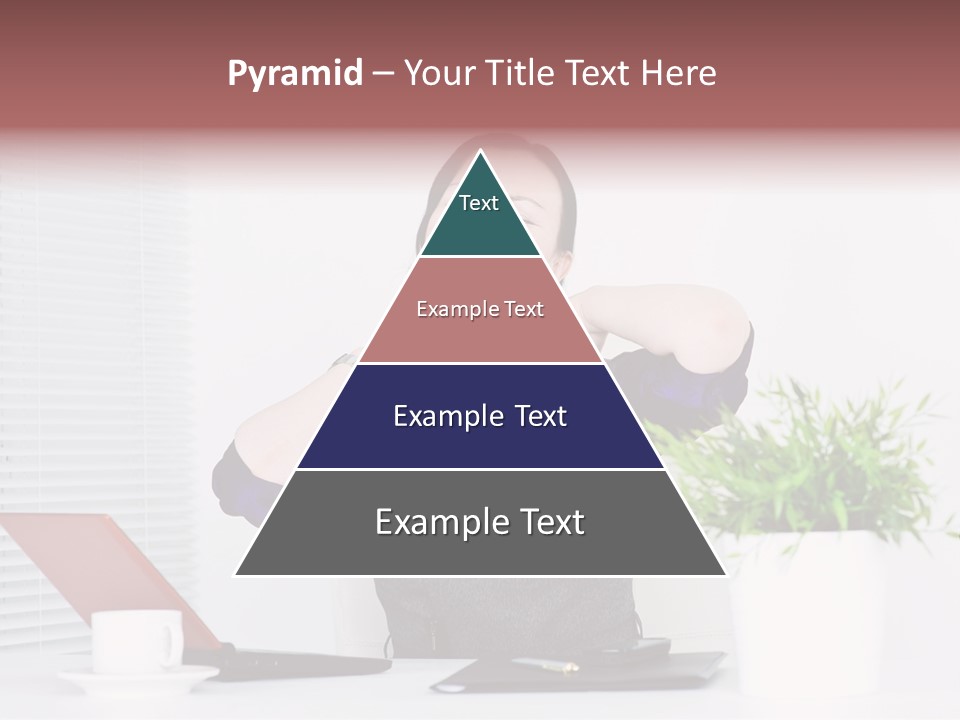 Pyramid – Your Title Text Here

Text

Example Text

Example Text

Example Text